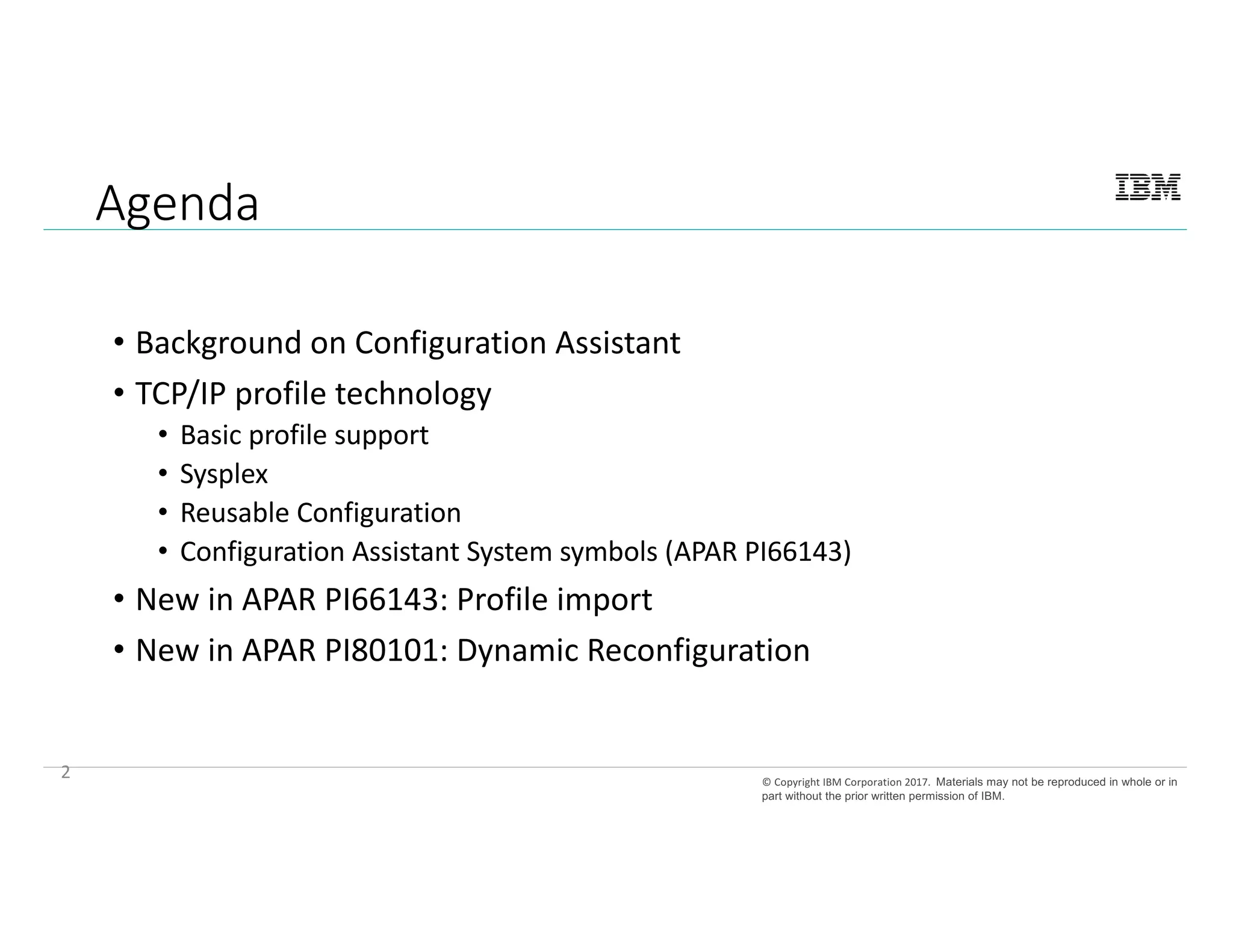 Agenda

IBM

• Background on Configuration Assistant
• TCP/IP profile technology
  • Basic profile support
  • Sysplex
  • Reusable Configuration
  • Configuration Assistant System symbols (APAR PI66143)
• New in APAR PI66143: Profile import
• New in APAR PI80101: Dynamic Reconfiguration

2

© Copyright IBM Corporation 2017. Materials may not be reproduced in whole or in part without the prior written permission of IBM.